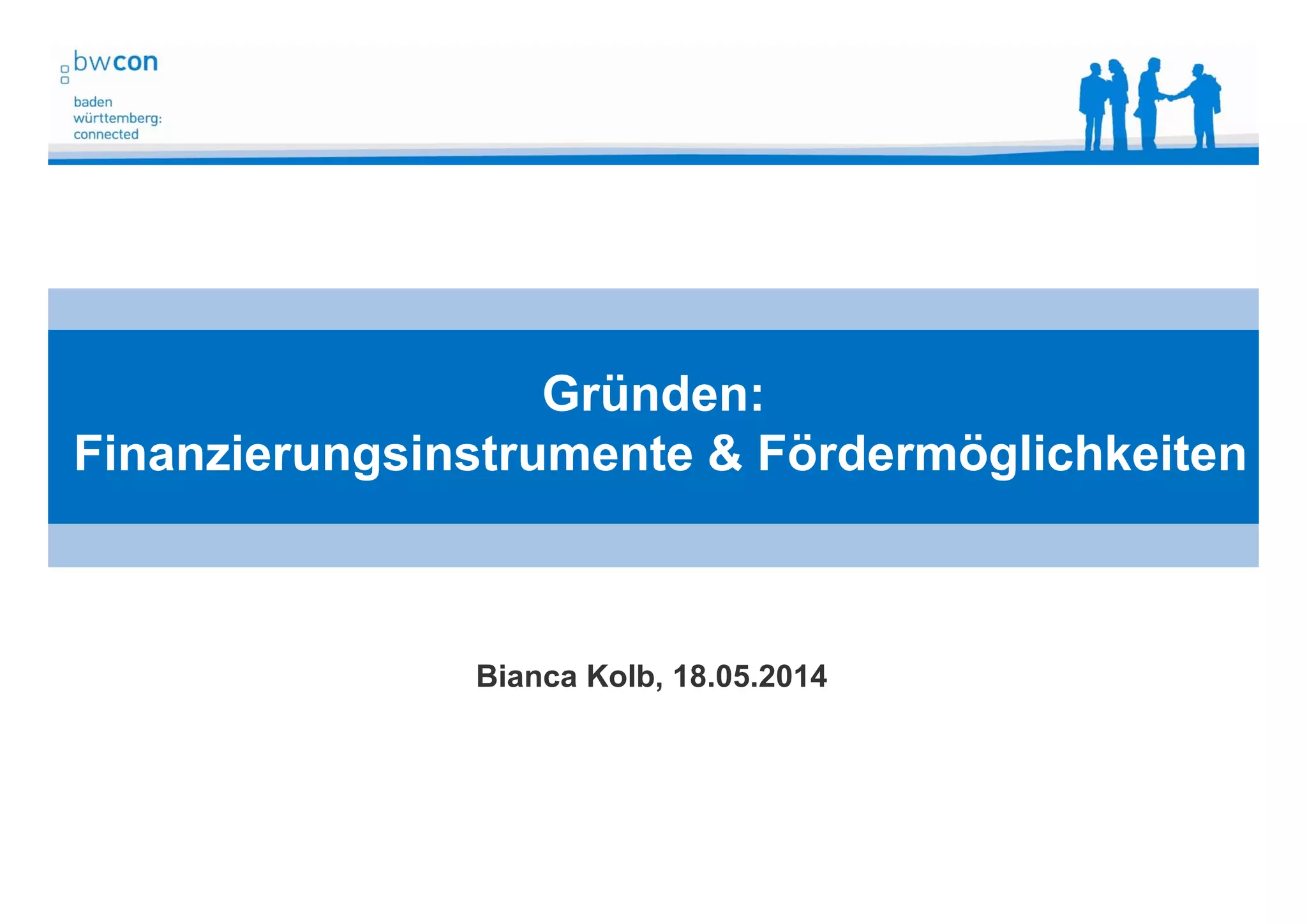 bwcon

baden
württemberg:
connected

Gründen:
Finanzierungsinstrumente & Fördermöglichkeiten

Bianca Kolb, 18.05.2014